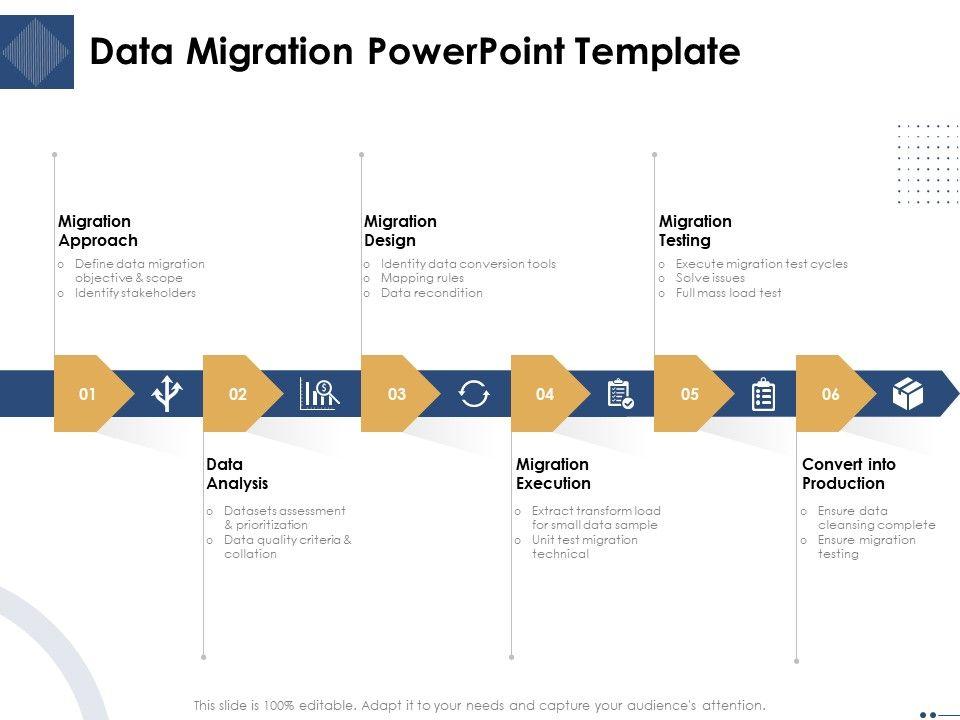 Data Migration PowerPoint Template

Migration Approach
o Define data migration objective & scope
o Identify stakeholders

Migration Design
o Identity data conversion tools
o Mapping rules
o Data recondition

Migration Testing
o Execute migration test cycles
o Solve issues
o Full mass load test

01
02
03
04
05
06

Data Analysis
o Datasets assessment & prioritization
o Data quality criteria & collation

Migration Execution
o Extract transform load for small data sample
o Unit test migration technical

Convert into Production
o Ensure data cleansing complete
o Ensure migration testing

This slide is 100% editable. Adapt it to your needs and capture your audience's attention.